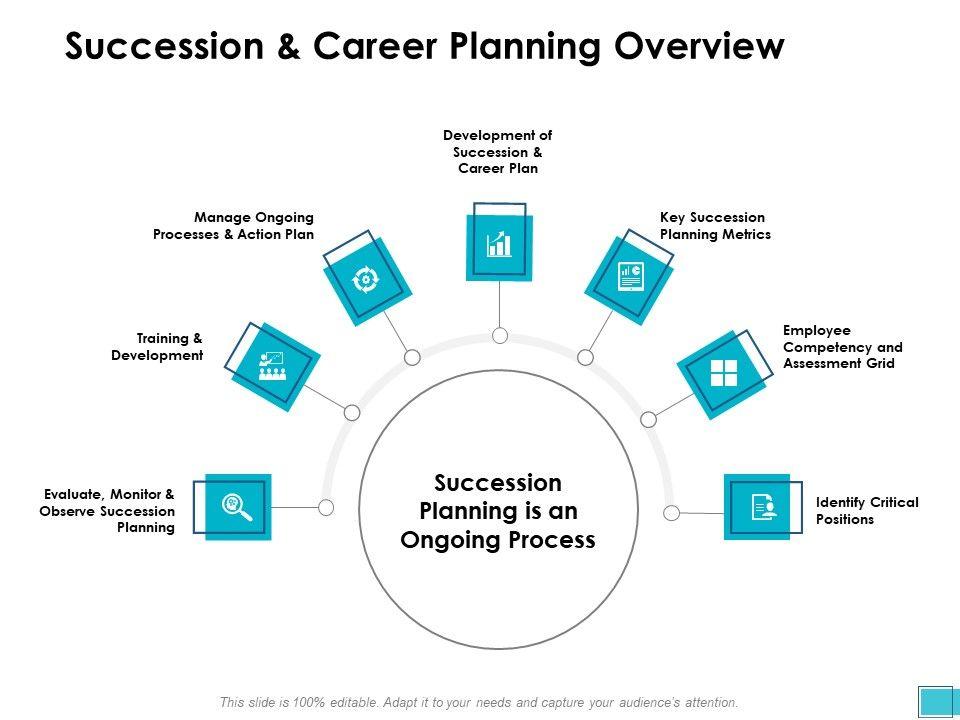 Succession & Career Planning Overview

Evaluate, Monitor & Observe Succession Planning

Training & Development

Manage Ongoing Processes & Action Plan

Development of Succession & Career Plan

Key Succession Planning Metrics

Employee Competency and Assessment Grid

Identify Critical Positions

Succession Planning is an Ongoing Process

This slide is 100% editable. Adapt it to your needs and capture your audience's attention.